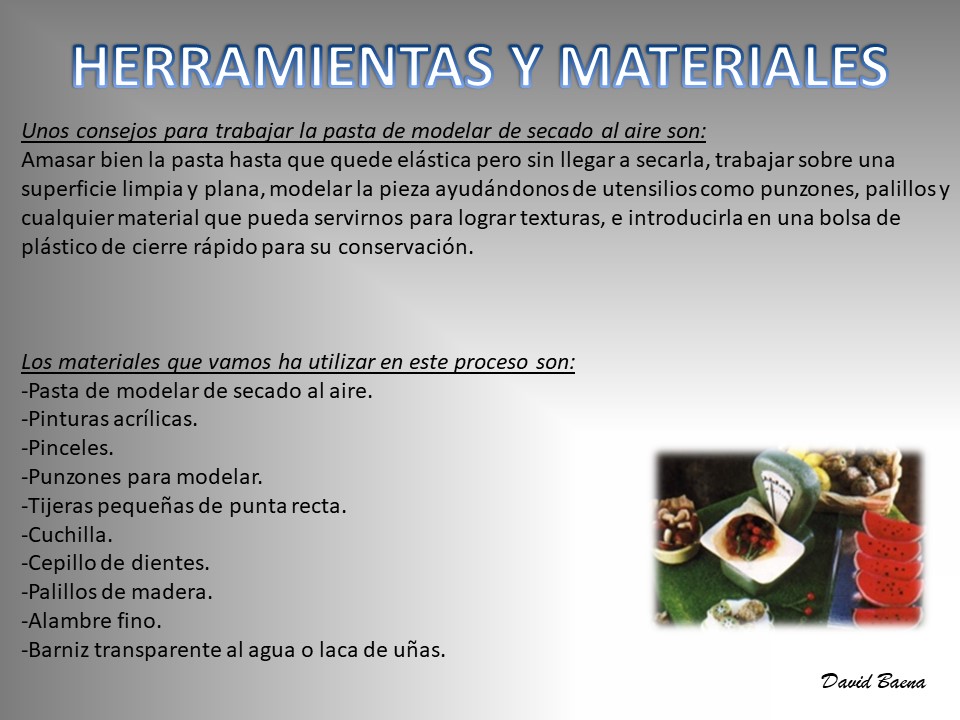 HERRAMIENTAS Y MATERIALES

Unos consejos para trabajar la pasta de modelar de secado al aire son:
Amasar bien la pasta hasta que quede elástica pero sin llegar a secarla, trabajar sobre una superficie limpia y plana, modelar la pieza ayudándonos de utensilios como punzones, palillos y cualquier material que pueda servirnos para lograr texturas, e introducirla en una bolsa de plástico de cierre rápido para su conservación.

Los materiales que vamos ha utilizar en este proceso son:
-Pasta de modelar de secado al aire.
-Pinturas acrílicas.
-Pinceles.
-Punzones para modelar.
-Tijeras pequeñas de punta recta.
-Cuchilla.
-Cepillo de dientes.
-Palillos de madera.
-Alambre fino.
-Barniz transparente al agua o laca de uñas.

David Baena